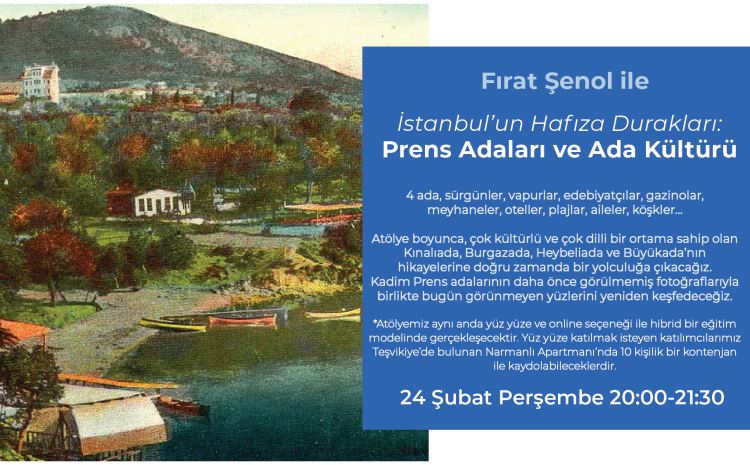 Fırat Şenol ile

İstanbul'un Hafıza Durakları:
Prens Adaları ve Ada Kültürü

4 ada, sürgünler, vapurlar, edebiyatçılar, gazinolar, meyhaneler, oteller, plajlar, aileler, köşkler...

Atölye boyunca, çok kültürlü ve çok dilli bir ortama sahip olan Kınalıada, Burgazada, Heybeliada ve Büyükada'nın hikayelerine doğru zamanda bir yolculuğa çıkacağız. Kadim Prens adalarının daha önce görülmemiş fotoğraflarıyla birlikte bugün görünmeyen yüzlerini yeniden keşfedeceğiz.

*Atölyemiz aynı anda yüz yüze ve online seçeneği ile hibrid bir eğitim modelinde gerçekleşecektir. Yüz yüze katılmak isteyen katılımcılarımız Teşvikiye'de bulunan Narmanlı Apartmanı'nda 10 kişilik bir kontenjan ile kaydolabileceklerdir.

24 Şubat Perşembe 20:00-21:30